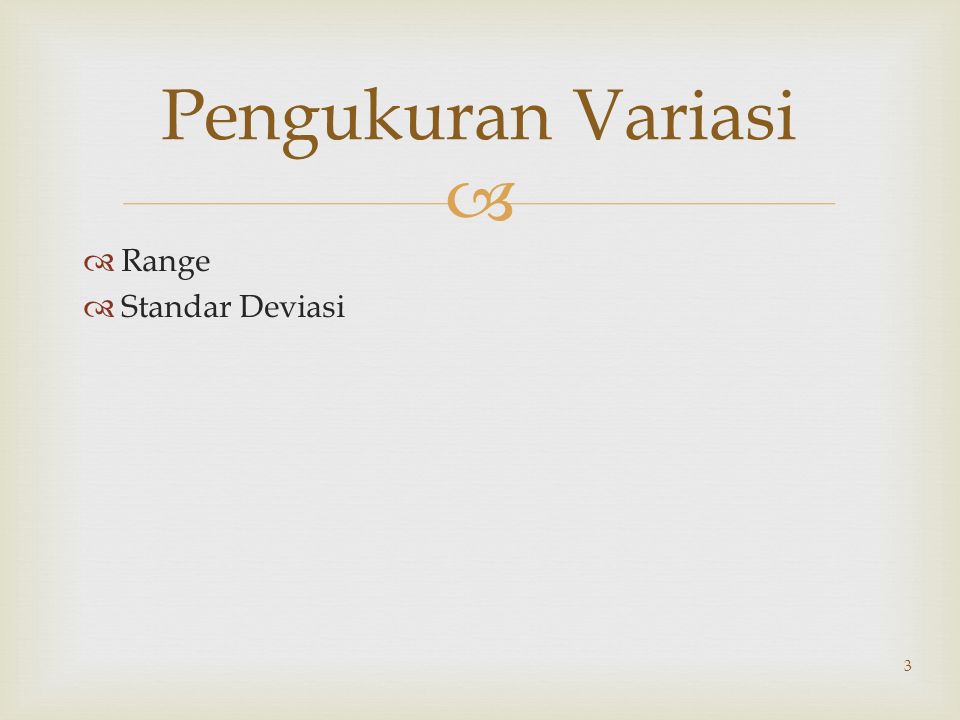 Pengukuran Variasi

Range
Standar Deviasi

3